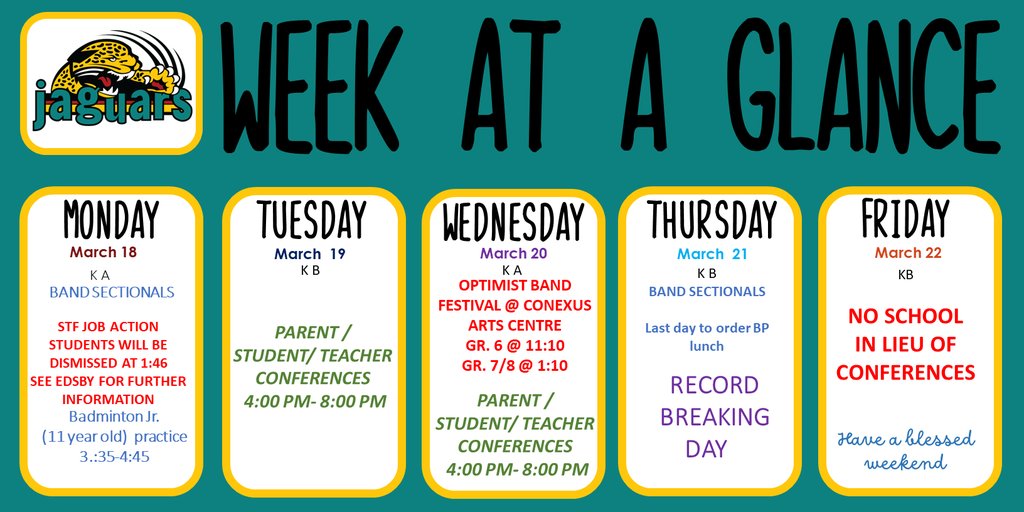 jaguars

WEEK AT A GLANCE

MONDAY
March 18
K A
BAND SECTIONALS

STF JOB ACTION STUDENTS WILL BE DISMISSED AT 1:46 SEE EDSBY FOR FURTHER INFORMATION
Badminton Jr. (11 year old) practice 3.:35-4:45

TUESDAY
March 19
K B

PARENT / STUDENT/ TEACHER CONFERENCES
4:00 PM- 8:00 PM

WEDNESDAY
March 20
K A
OPTIMIST BAND FESTIVAL @ CONEXUS ARTS CENTRE
GR. 6 @ 11:10
GR. 7/8 @ 1:10

PARENT / STUDENT/ TEACHER CONFERENCES
4:00 PM- 8:00 PM

THURSDAY
March 21
K B
BAND SECTIONALS

Last day to order BP lunch

RECORD BREAKING DAY

FRIDAY
March 22
KB

NO SCHOOL IN LIEU OF CONFERENCES

Have a blessed weekend